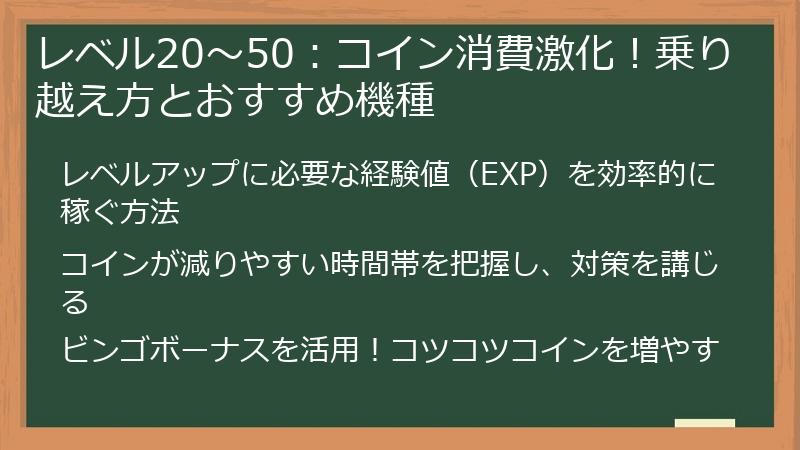 レベル20～50：コイン消費激化！乗り越え方とおすすめ機種

レベルアップに必要な経験値（EXP）を効率的に稼ぐ方法

コインが減りやすい時間帯を把握し、対策を講じる

ビンゴボーナスを活用！コツコツコインを増やす